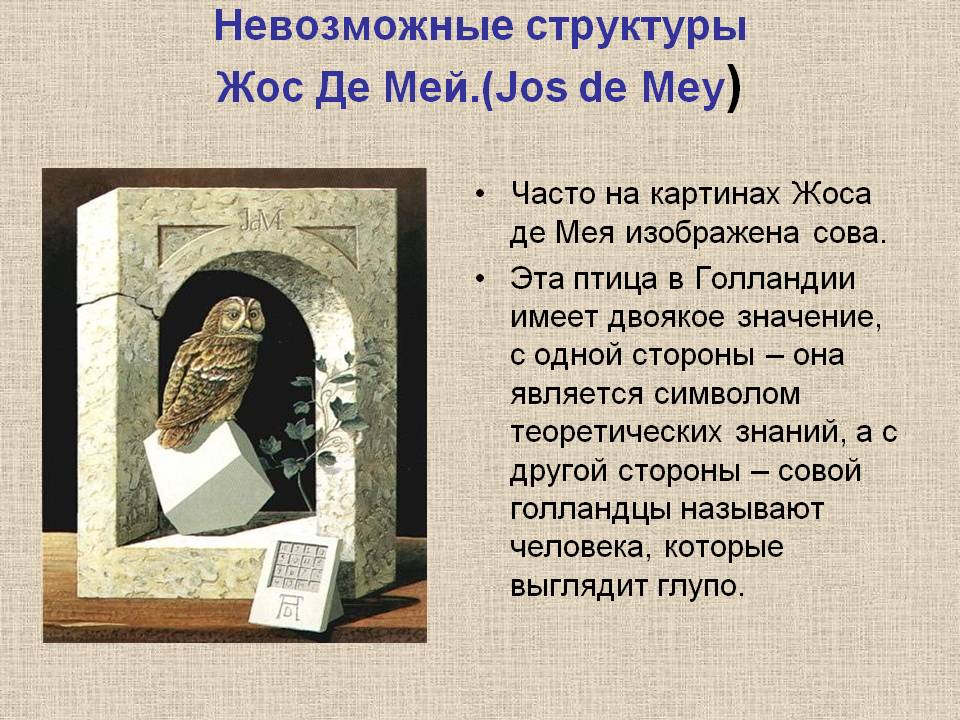 Невозможные структуры
Жос Де Мей.(Jos de Mey)

JdM

• Часто на картинах Жоса де Мея изображена сова.
• Эта птица в Голландии имеет двоякое значение, с одной стороны – она является символом теоретических знаний, а с другой стороны – совой голландцы называют человека, которые выглядит глупо.